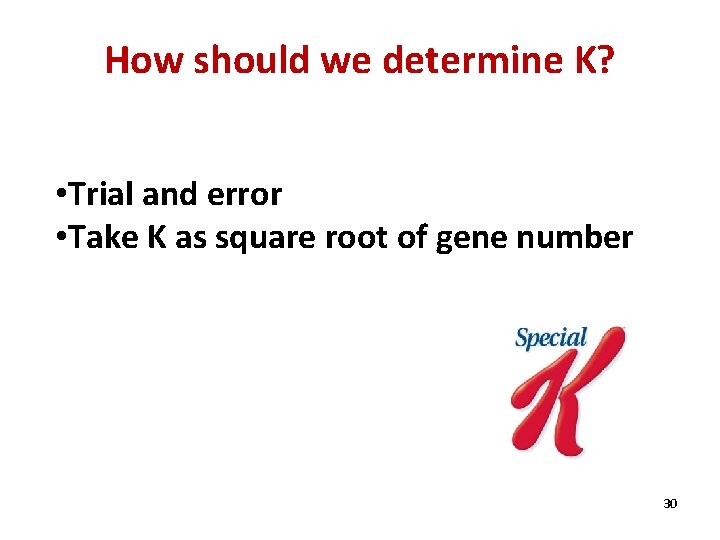 How should we determine K?

•Trial and error
•Take K as square root of gene number

Special K

30